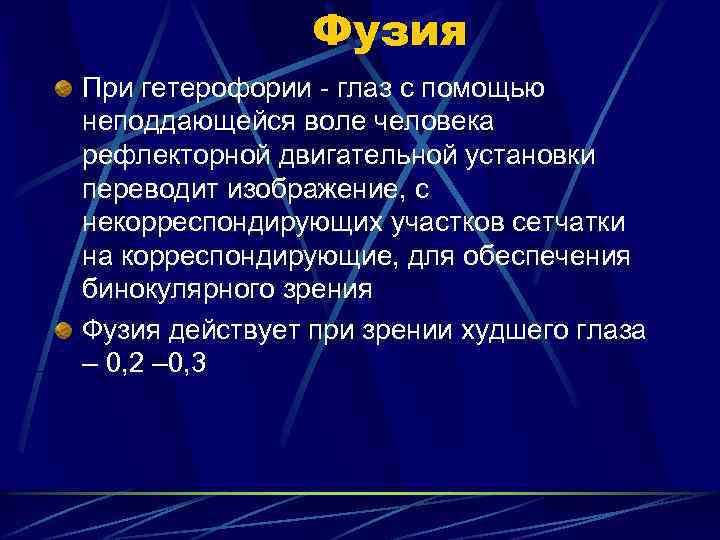 Фузия

При гетерофории - глаз с помощью неподдающейся воле человека рефлекторной двигательной установки переводит изображение, с некорреспондирующих участков сетчатки на корреспондирующие, для обеспечения бинокулярного зрения

Фузия действует при зрении худшего глаза – 0,2 –0,3